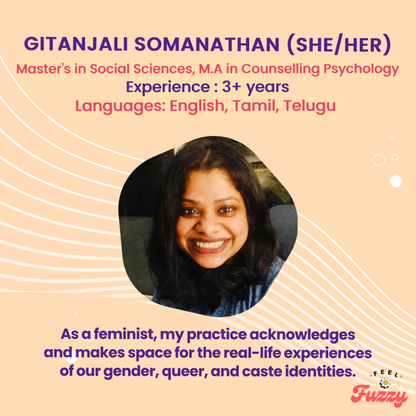 GITANJALI SOMANATHAN (SHE/HER)
Master's in Social Sciences, M.A in Counselling Psychology
Experience : 3+ years
Languages: English, Tamil, Telugu

As a feminist, my practice acknowledges and makes space for the real-life experiences of our gender, queer, and caste identities.

FEEL
Fuzzy